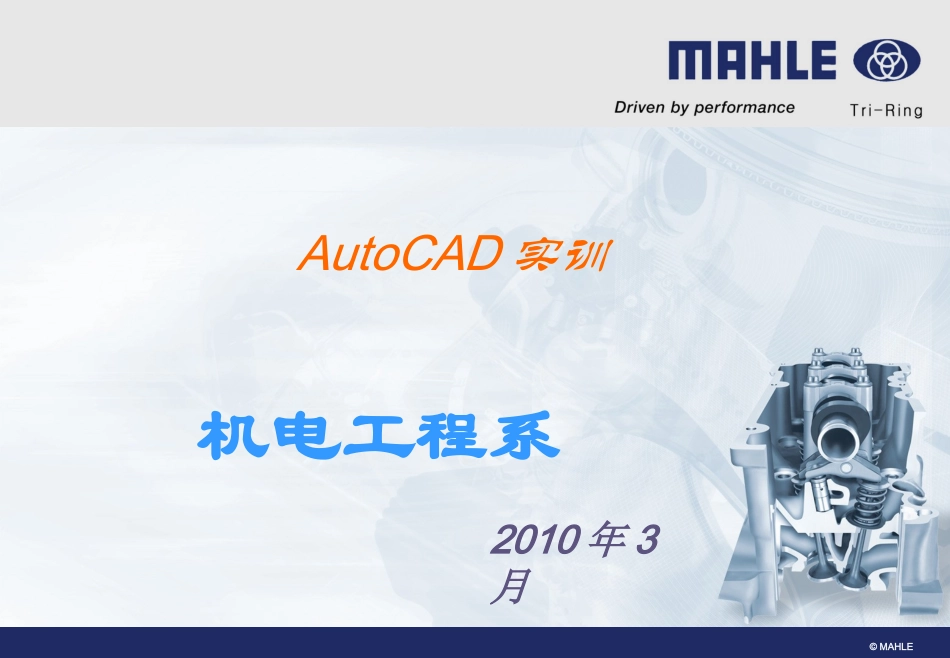 MAHLE

Driven by performance

Tri-Ring

AutoCAD 实训

机电工程系

2010 年 3 月

© MAHLE